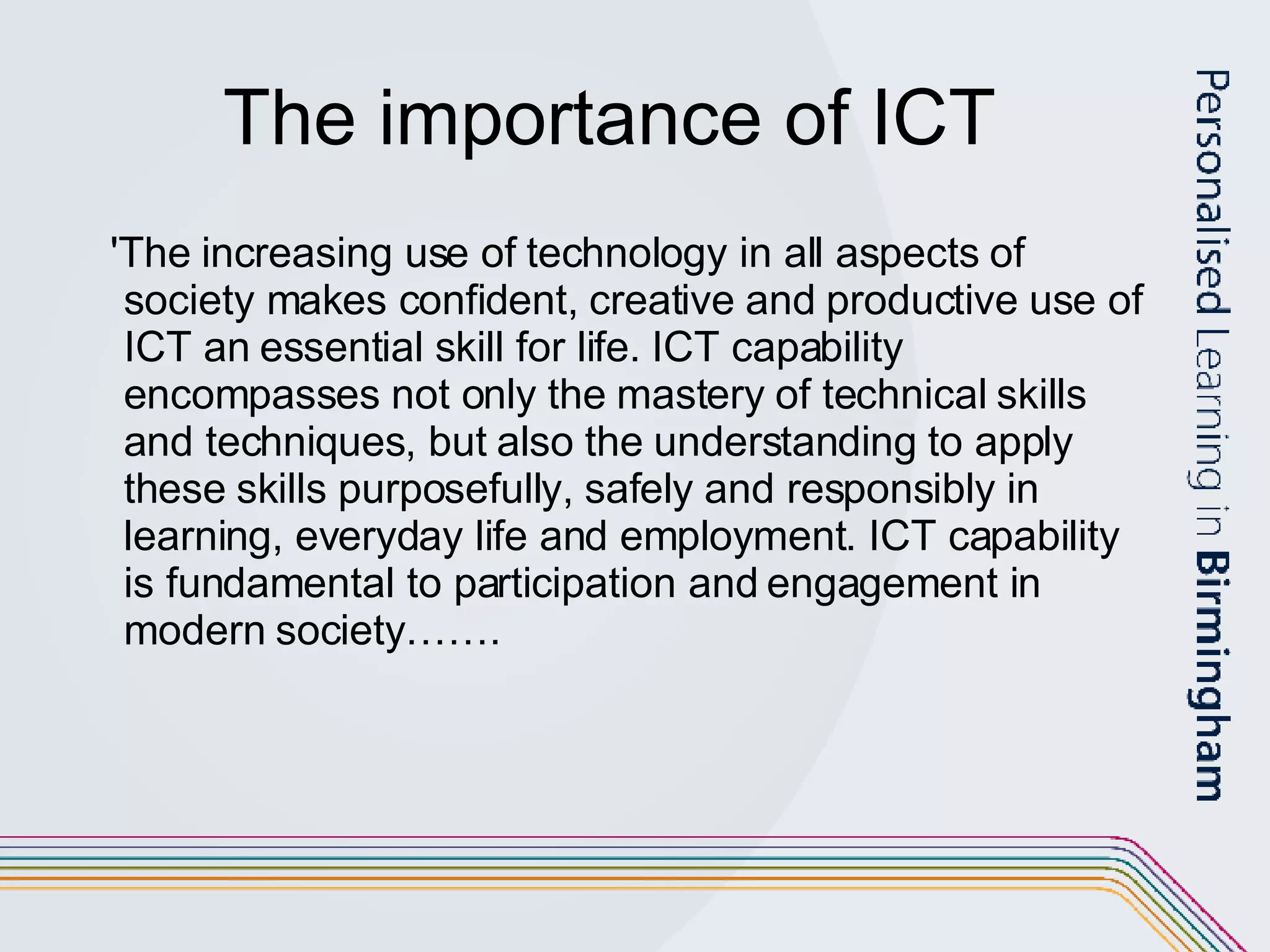 The importance of ICT

'The increasing use of technology in all aspects of society makes confident, creative and productive use of ICT an essential skill for life. ICT capability encompasses not only the mastery of technical skills and techniques, but also the understanding to apply these skills purposefully, safely and responsibly in learning, everyday life and employment. ICT capability is fundamental to participation and engagement in modern society…….

Personalised Learning in Birmingham